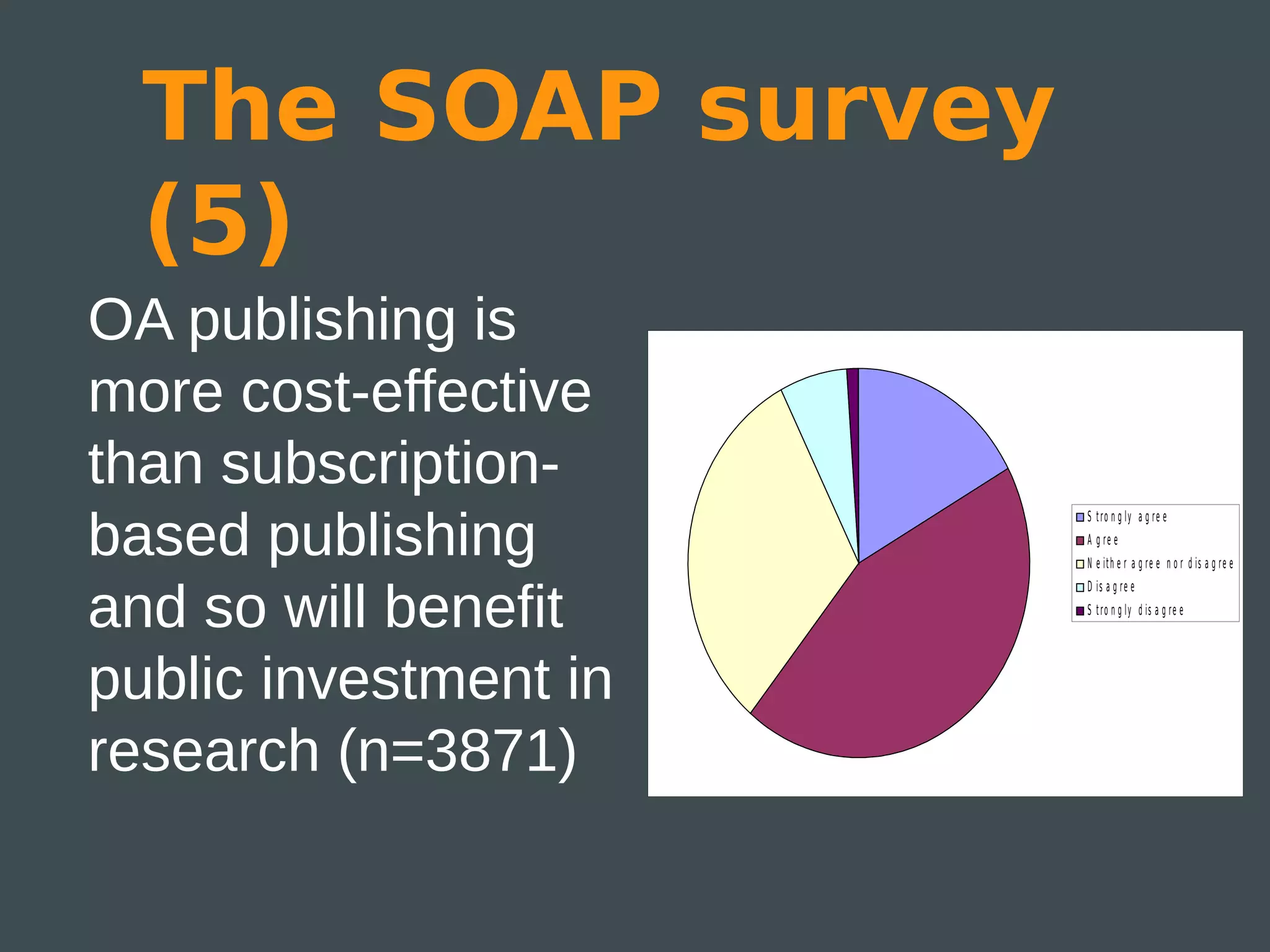 The SOAP survey (5)

OA publishing is more cost-effective than subscription-based publishing and so will benefit public investment in research (n=3871)

Strongly agree
Agree
Neither agree nor disagree
Disagree
Strongly disagree